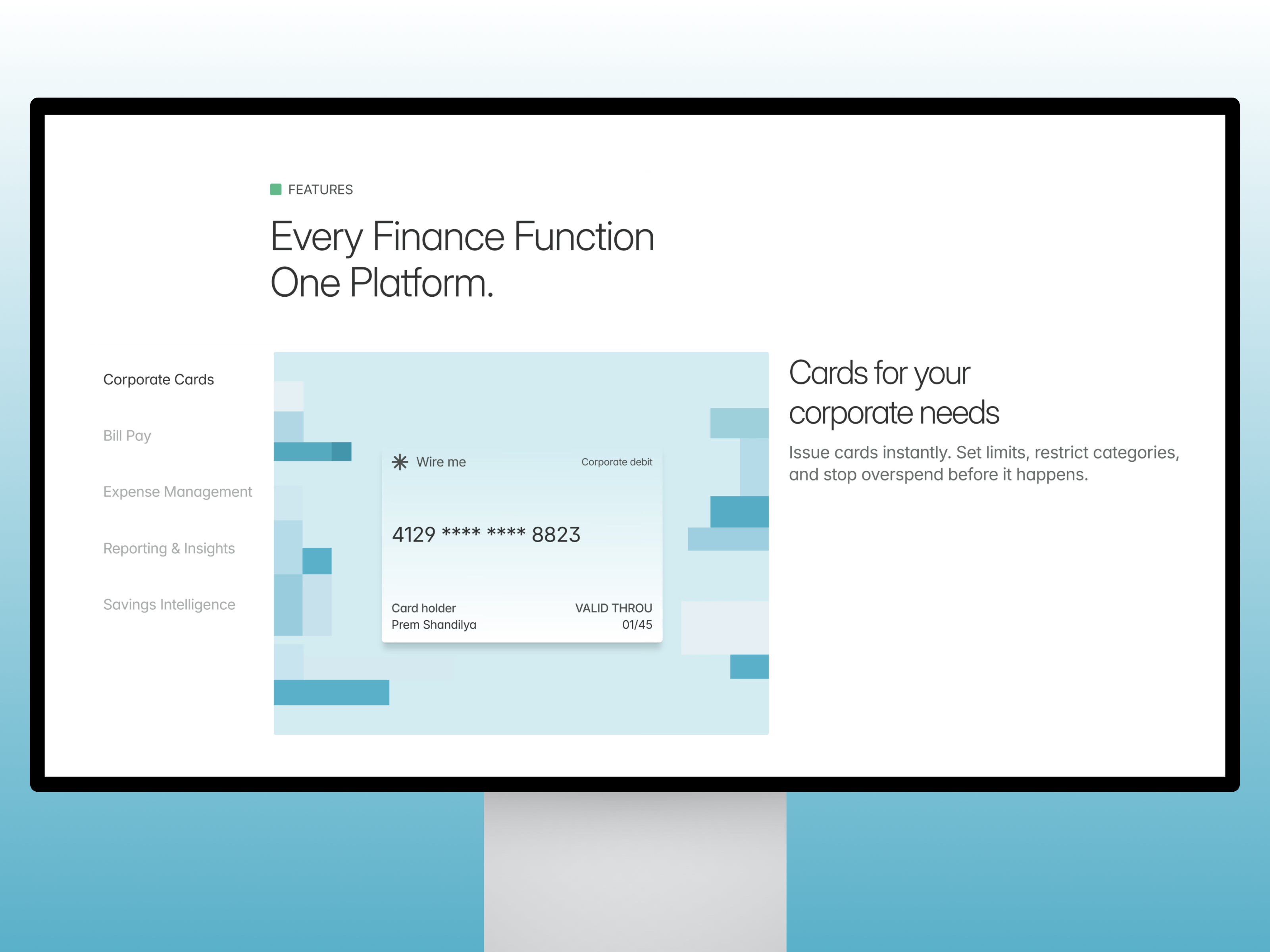 FEATURES

Every Finance Function
One Platform.

Corporate Cards

Bill Pay

Expense Management

Reporting & Insights

Savings Intelligence

Wire me Corporate debit

4129 **** **** 8823

Card holder
Prem Shandilya

VALID THROU
01/45

Cards for your corporate needs

Issue cards instantly. Set limits, restrict categories, and stop overspend before it happens.